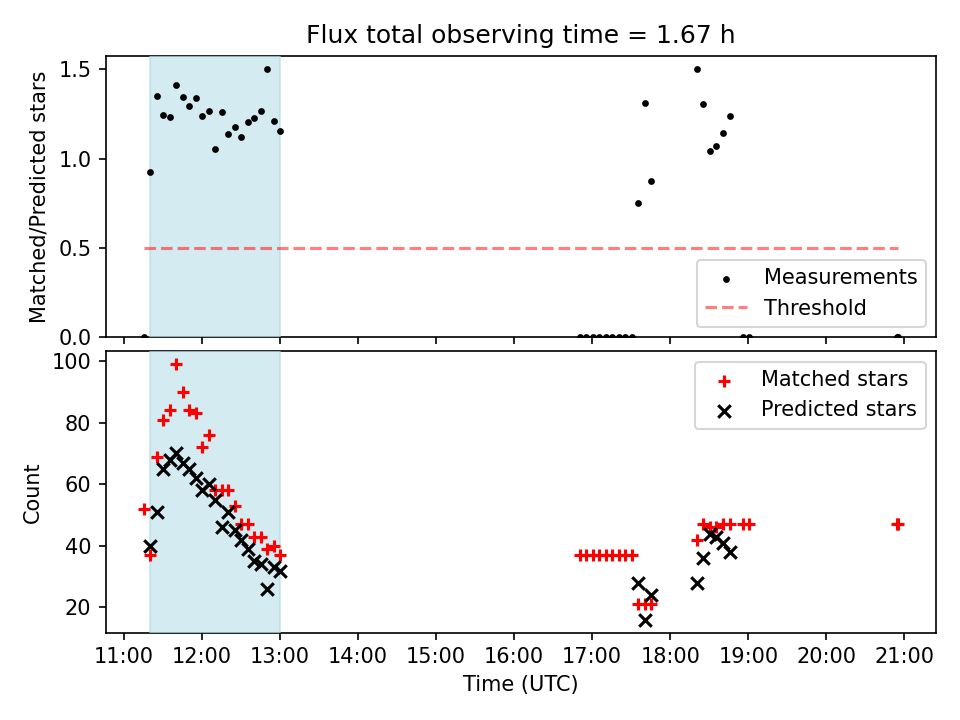 Flux total observing time = 1.67 h

Matched/Predicted stars

1.5
1.0
0.5
0.0

Measurements
Threshold

Count

100
80
60
40
20

Matched stars
Predicted stars

11:00 12:00 13:00 14:00 15:00 16:00 17:00 18:00 19:00 20:00 21:00

Time (UTC)